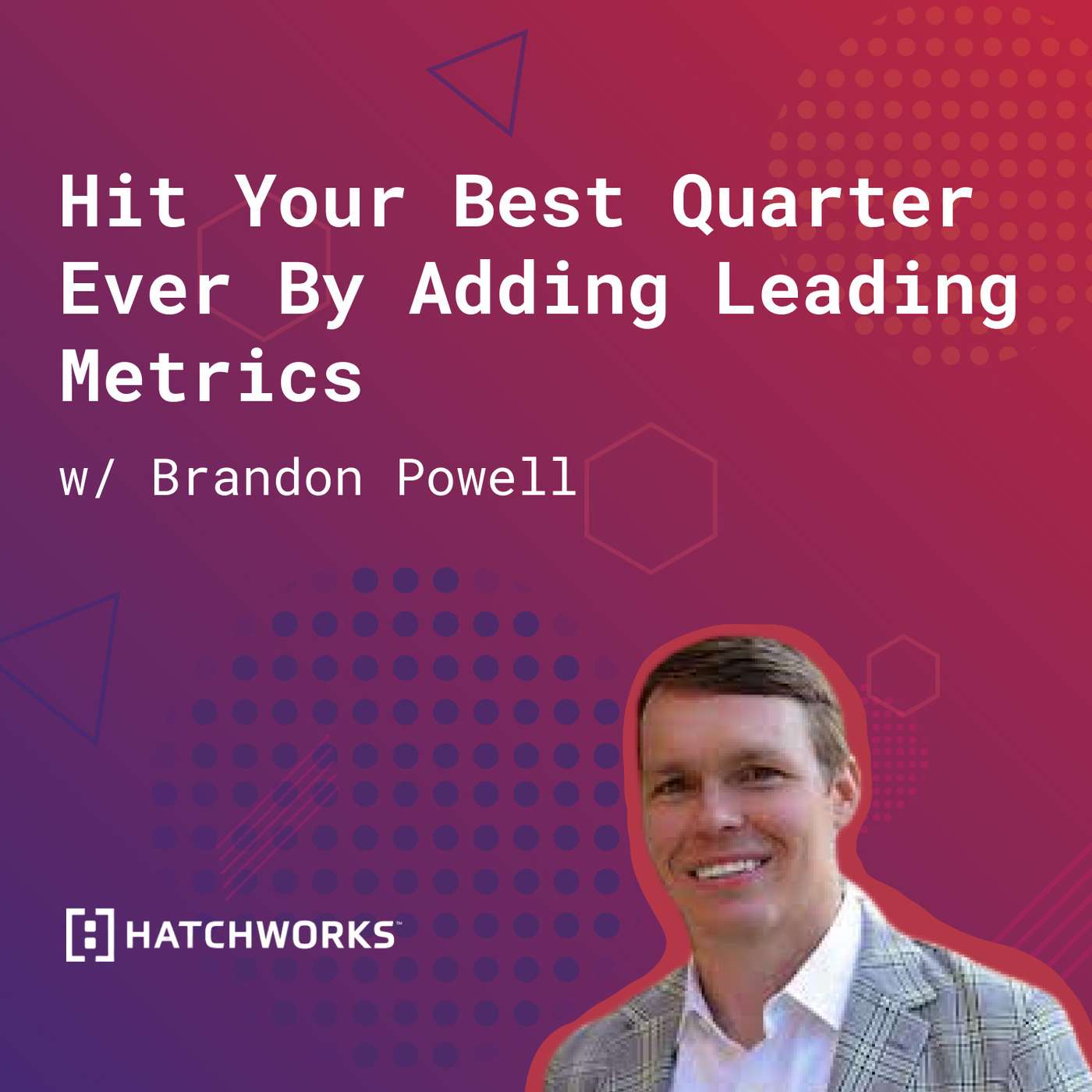 Hit Your Best Quarter Ever By Adding Leading Metrics

w/ Brandon Powell

HATCHWORKS™